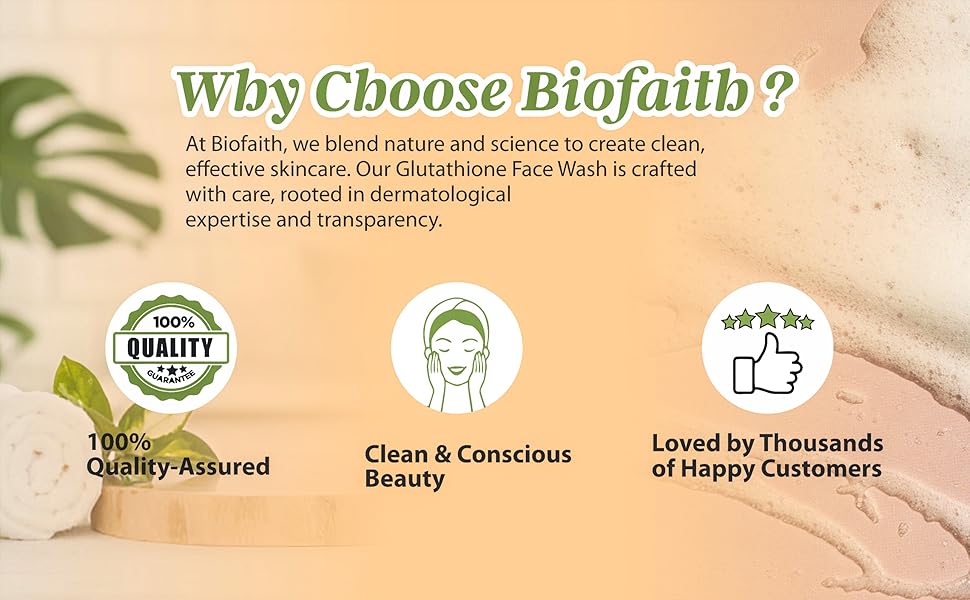 Why Choose Biofaith ?

At Biofaith, we blend nature and science to create clean, effective skincare. Our Glutathione Face Wash is crafted with care, rooted in dermatological expertise and transparency.

100%
QUALITY
GUARANTEE

100%
Quality-Assured

Clean & Conscious
Beauty

Loved by Thousands
of Happy Customers